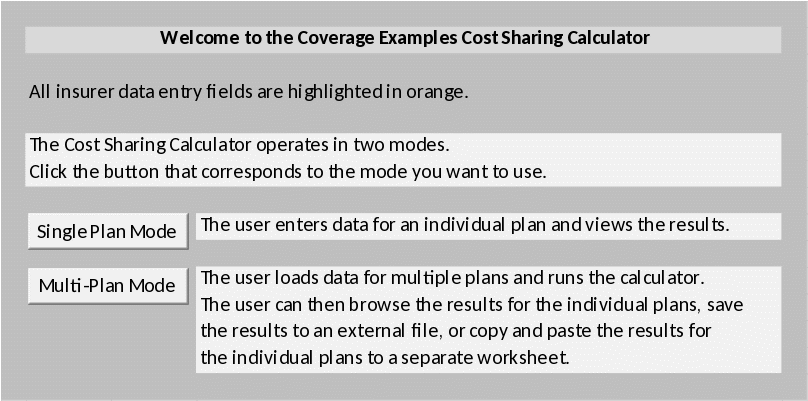 Welcome to the Coverage Examples Cost Sharing Calculator

All insurer data entry fields are highlighted in orange.

The Cost Sharing Calculator operates in two modes.
Click the button that corresponds to the mode you want to use.

Single Plan Mode

The user enters data for an individual plan and views the results.

Multi-Plan Mode

The user loads data for multiple plans and runs the calculator. The user can then browse the results for the individual plans, save the results to an external file, or copy and paste the results for the individual plans to a separate worksheet.